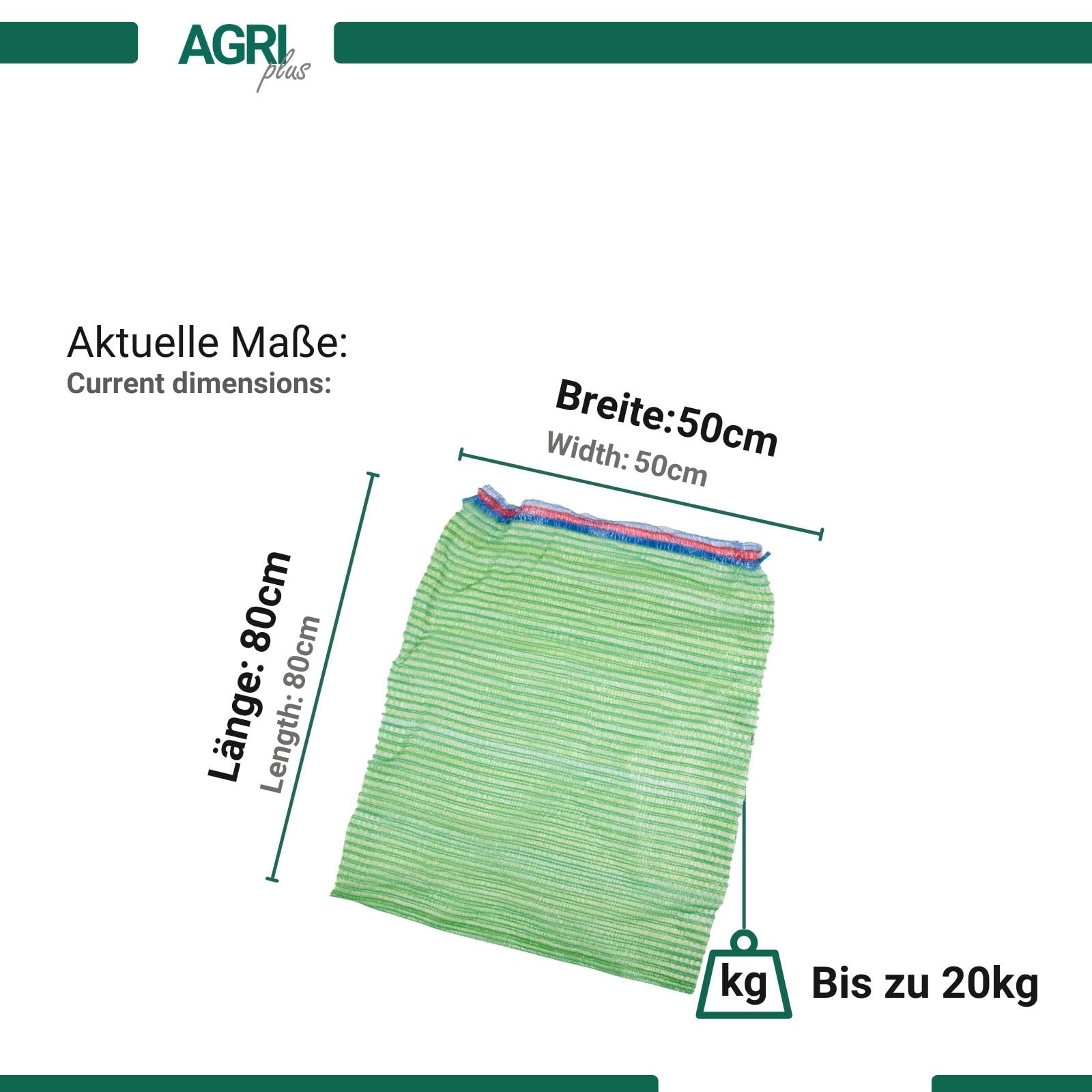 AGRI plus

Aktuelle Maße:
Current dimensions:

Breite:50cm
Width: 50cm

Länge: 80cm
Length: 80cm

kg

Bis zu 20kg